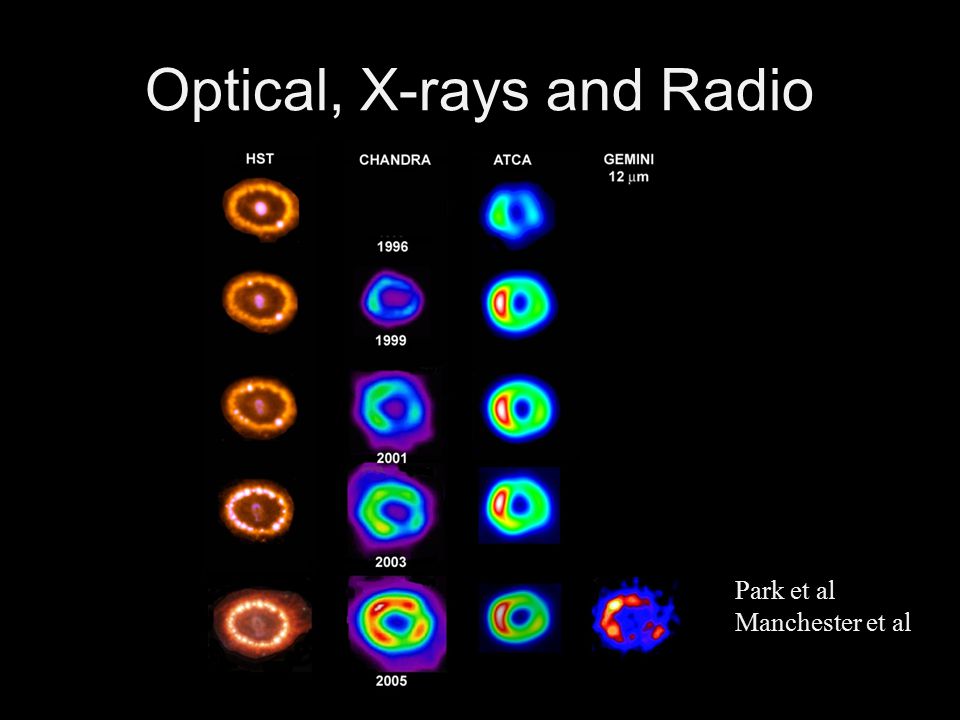 Optical, X-rays and Radio

HST

CHANDRA

ATCA

GEMINI
12 $\mu$m

1996

1999

2001

2003

2005

Park et al
Manchester et al